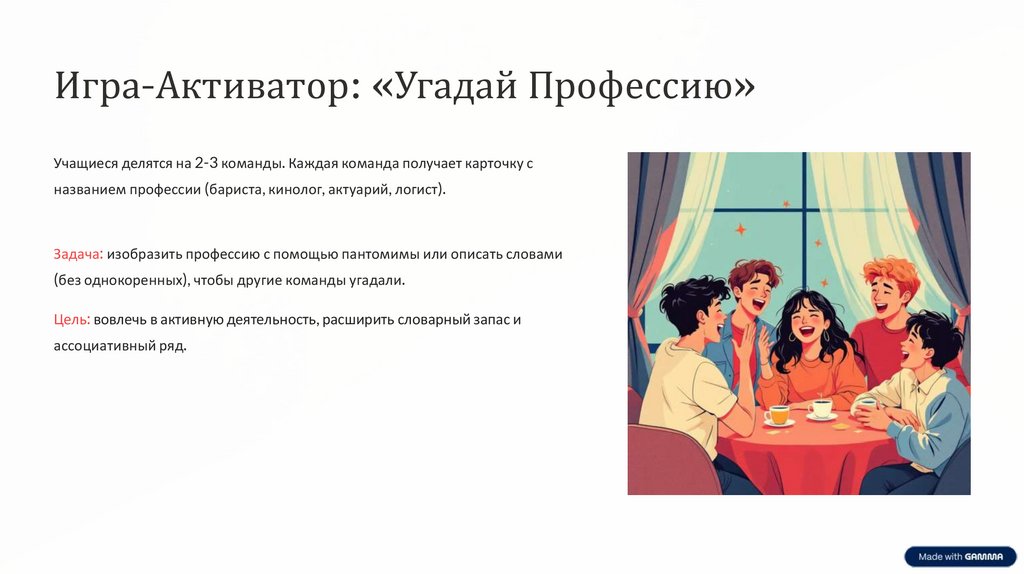 Игра-Активатор: «Угадай Профессию»

Учащиеся делятся на 2-3 команды. Каждая команда получает карточку с названием профессии (бариста, кинолог, актуарий, логист).

Задача: изобразить профессию с помощью пантомимы или описать словами (без однокоренных), чтобы другие команды угадали.

Цель: вовлечь в активную деятельность, расширить словарный запас и ассоциативный ряд.

Made with GAMMA